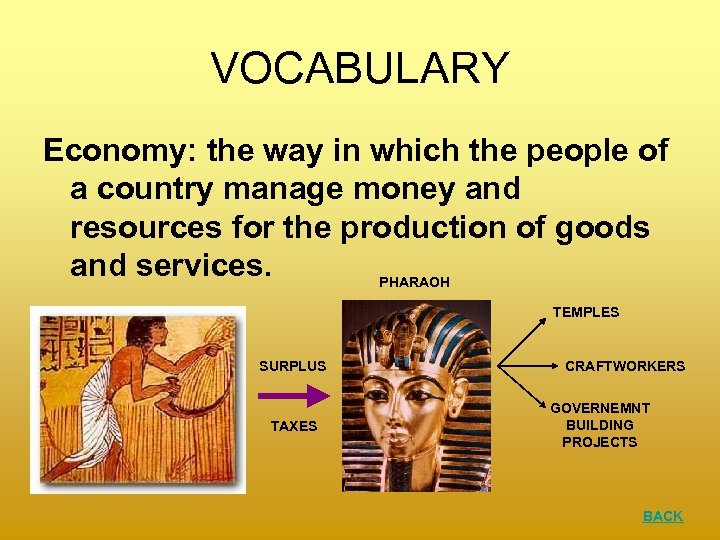 VOCABULARY

Economy: the way in which the people of a country manage money and resources for the production of goods and services.

PHARAOH

SURPLUS

TAXES

TEMPLES

CRAFTWORKERS

GOVERNEMNT BUILDING PROJECTS

BACK